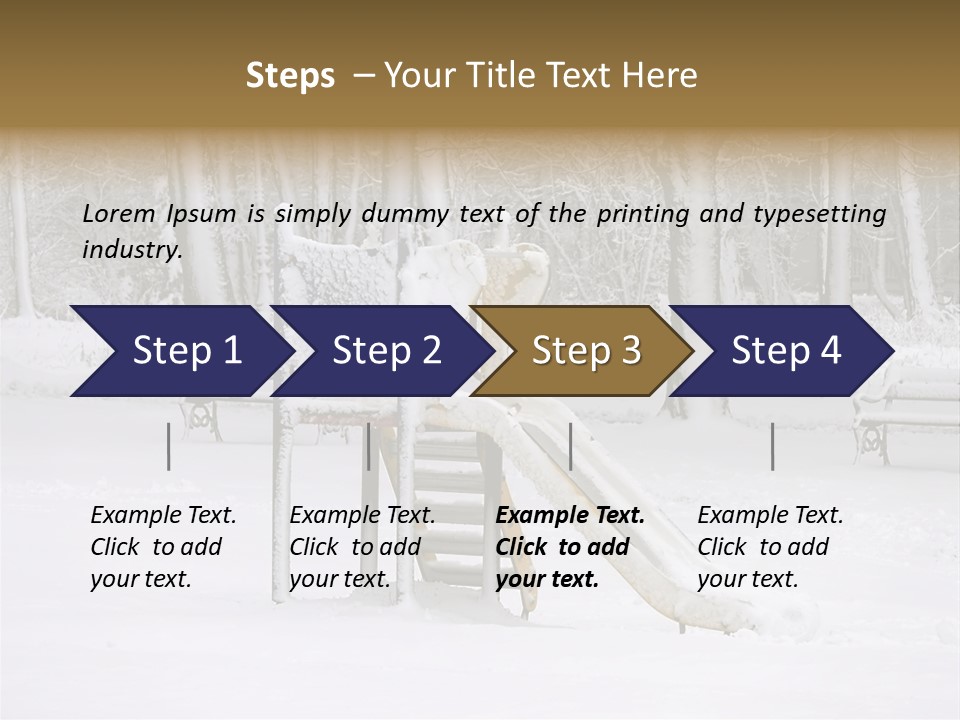 Steps – Your Title Text Here

Lorem Ipsum is simply dummy text of the printing and typesetting industry.

Step 1

Step 2

Step 3

Step 4

Example Text. Click to add your text.

Example Text. Click to add your text.

Example Text. Click to add your text.

Example Text. Click to add your text.